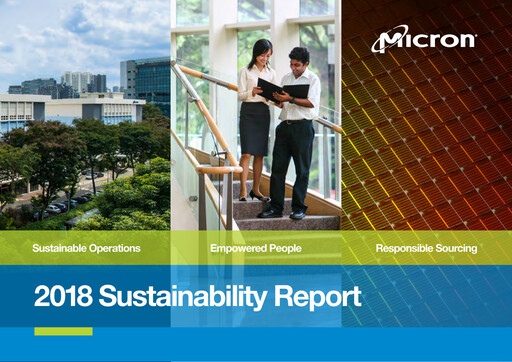 Micron

Sustainable Operations

Empowered People

Responsible Sourcing

2018 Sustainability Report